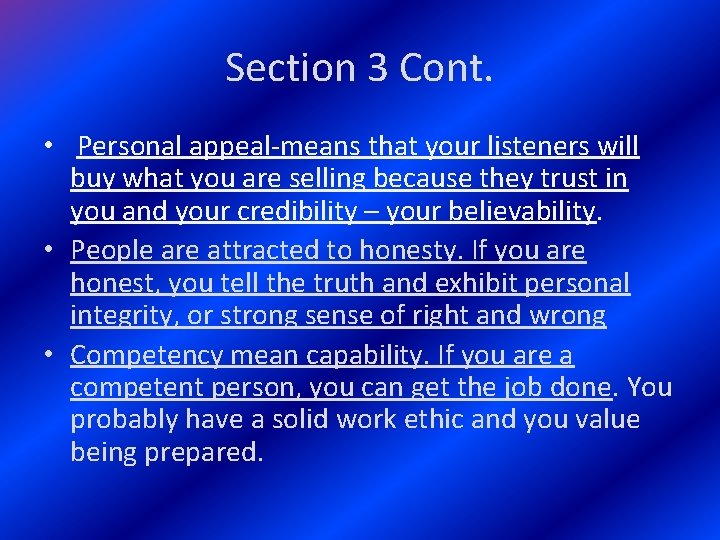 Section 3 Cont.

• Personal appeal-means that your listeners will buy what you are selling because they trust in you and your credibility – your believability.

• People are attracted to honesty. If you are honest, you tell the truth and exhibit personal integrity, or strong sense of right and wrong

• Competency mean capability. If you are a competent person, you can get the job done. You probably have a solid work ethic and you value being prepared.